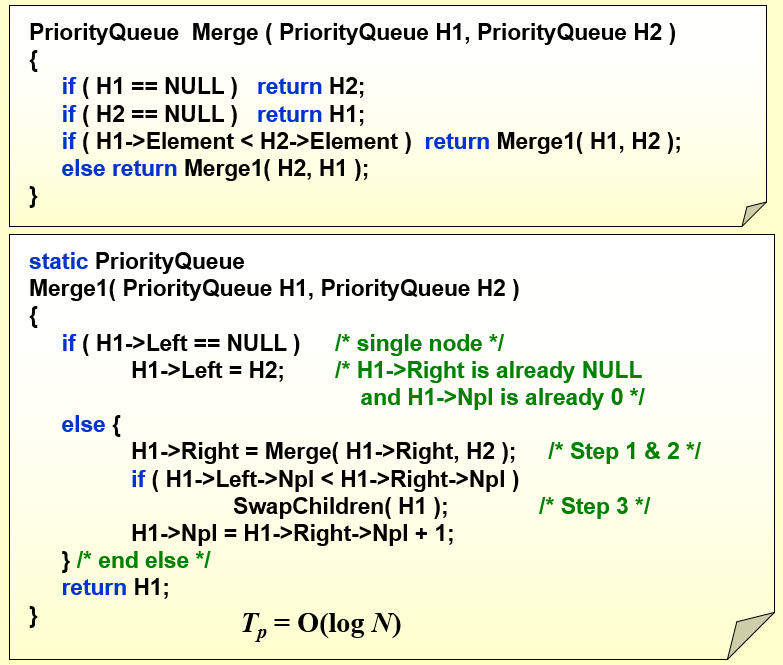 PriorityQueue  Merge ( PriorityQueue H1, PriorityQueue H2 )
{
    if ( H1 == NULL )   return H2;
    if ( H2 == NULL )   return H1;
    if ( H1->Element < H2->Element )  return Merge1( H1, H2 );
    else return Merge1( H2, H1 );
}

static PriorityQueue
Merge1( PriorityQueue H1, PriorityQueue H2 )
{
    if ( H1->Left == NULL )     /* single node */
        H1->Left = H2;       /* H1->Right is already NULL
                                and H1->Npl is already 0 */
    else {
        H1->Right = Merge( H1->Right, H2 );     /* Step 1 & 2 */
        if ( H1->Left->Npl < H1->Right->Npl )
            SwapChildren( H1 );           /* Step 3 */
        H1->Npl = H1->Right->Npl + 1;
    } /* end else */
    return H1;
}

$T_p = O(\log N)$